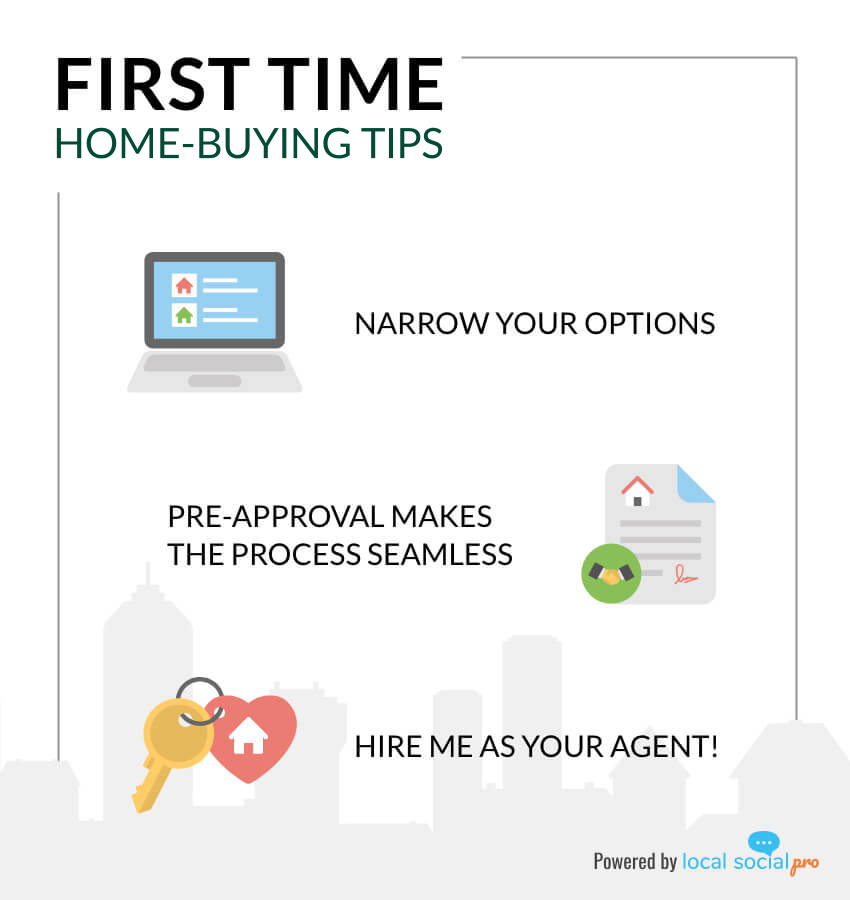 FIRST TIME
HOME-BUYING TIPS

NARROW YOUR OPTIONS

PRE-APPROVAL MAKES THE PROCESS SEAMLESS

HIRE ME AS YOUR AGENT!

Powered by local social pro